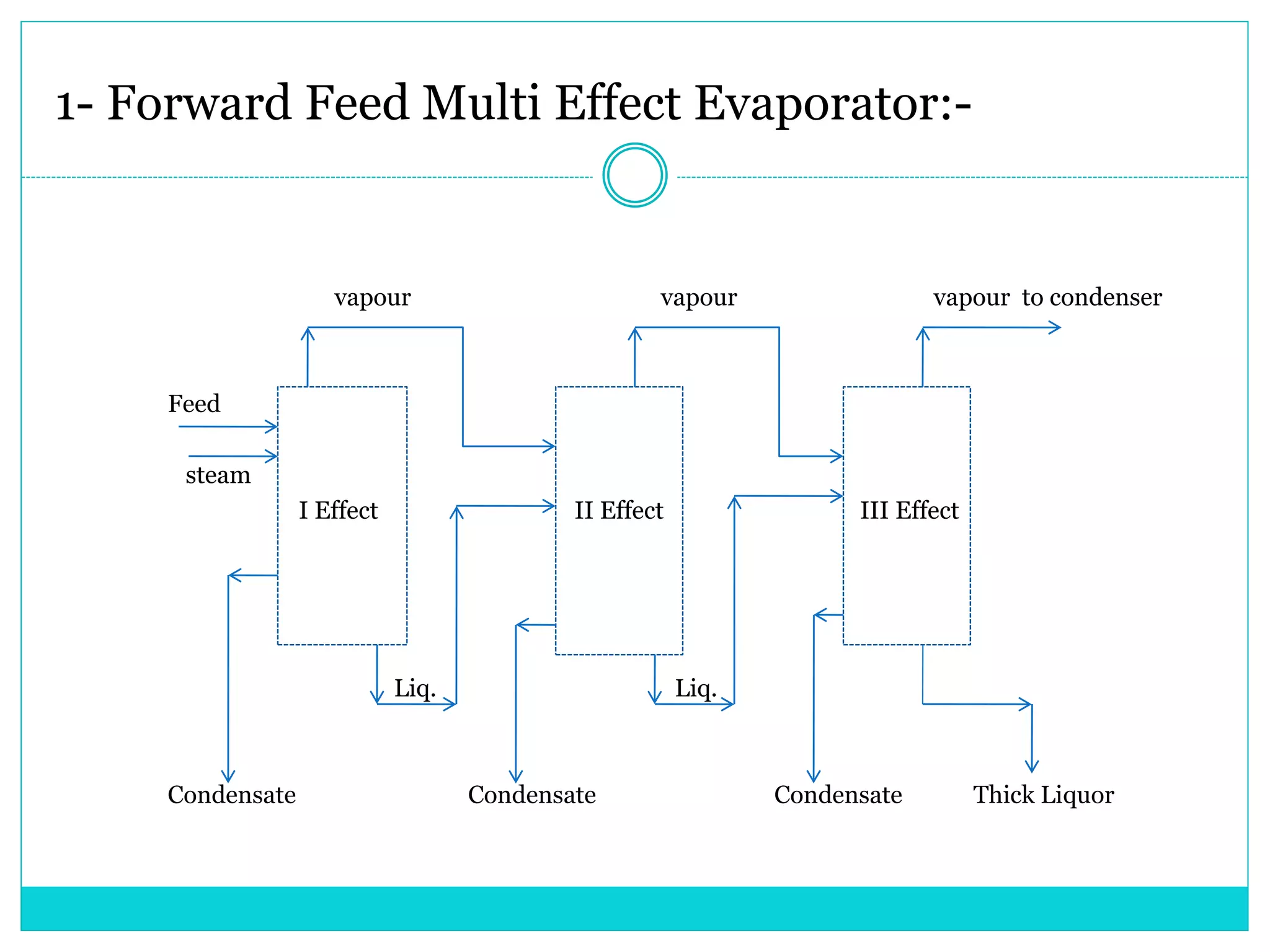 1- Forward Feed Multi Effect Evaporator:-

vapour

vapour

vapour to condenser

Feed

steam

I Effect

II Effect

III Effect

Liq.

Liq.

Condensate

Condensate

Condensate

Thick Liquor